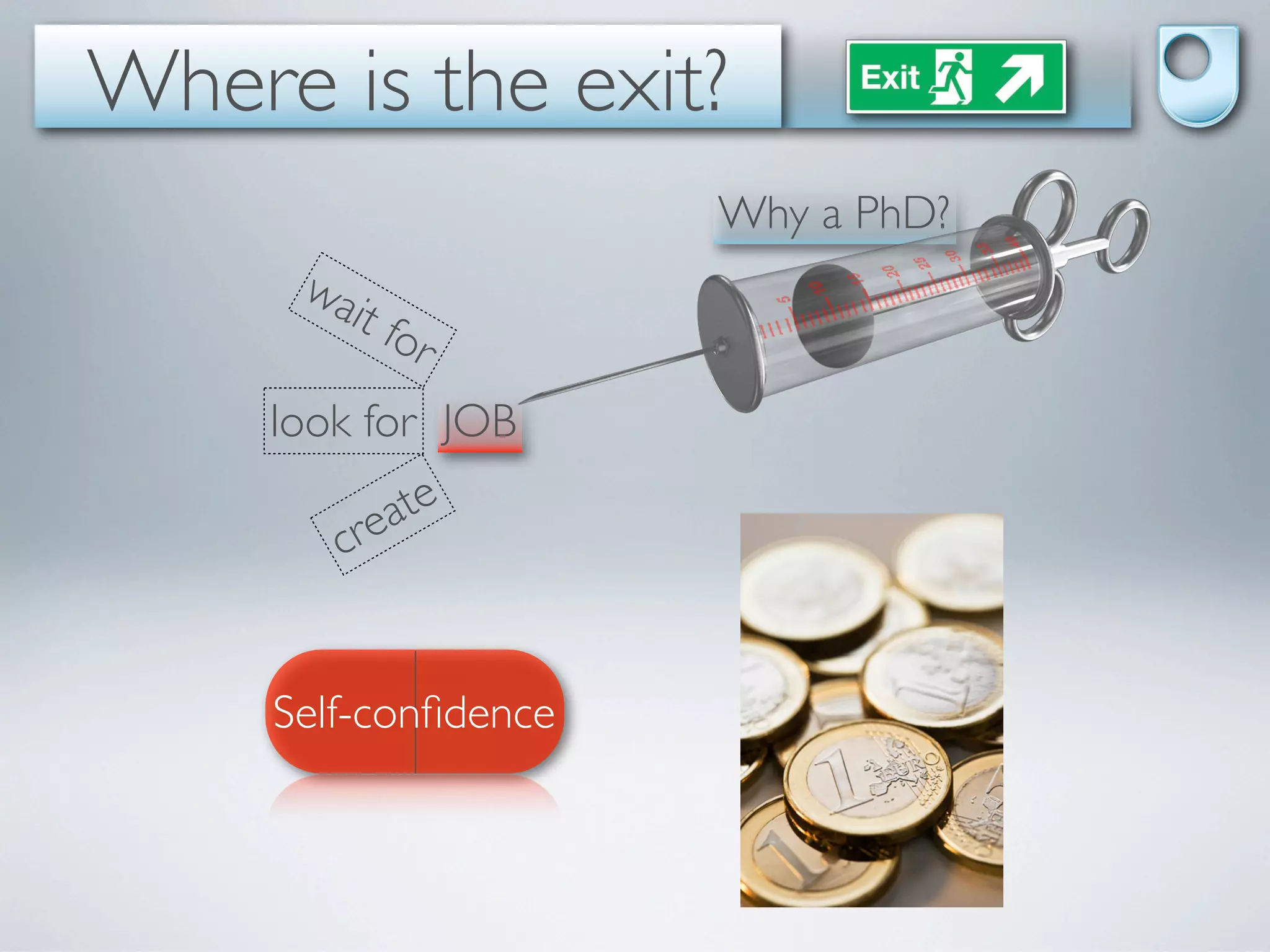 Where is the exit?

Exit

Why a PhD?

5 10 15 20 25 30 35 40

wait for

look for JOB

create

Self-confidence

1 EURO